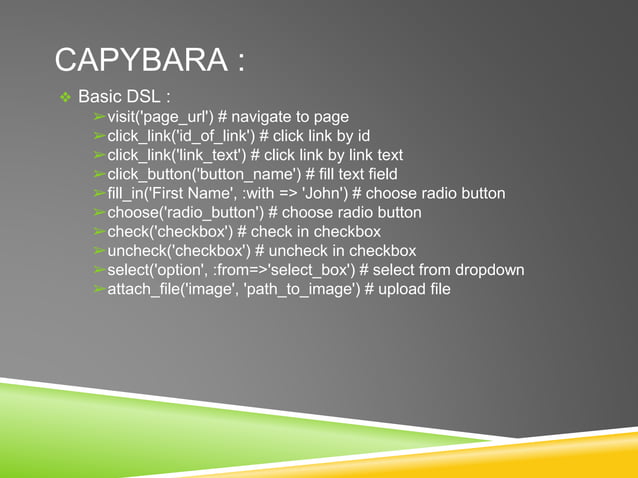 CAPYBARA :

❖ Basic DSL :
➢visit('page_url') # navigate to page
➢click_link('id_of_link') # click link by id
➢click_link('link_text') # click link by link text
➢click_button('button_name') # fill text field
➢fill_in('First Name', :with => 'John') # choose radio button
➢choose('radio_button') # choose radio button
➢check('checkbox') # check in checkbox
➢uncheck('checkbox') # uncheck in checkbox
➢select('option', :from=>'select_box') # select from dropdown
➢attach_file('image', 'path_to_image') # upload file